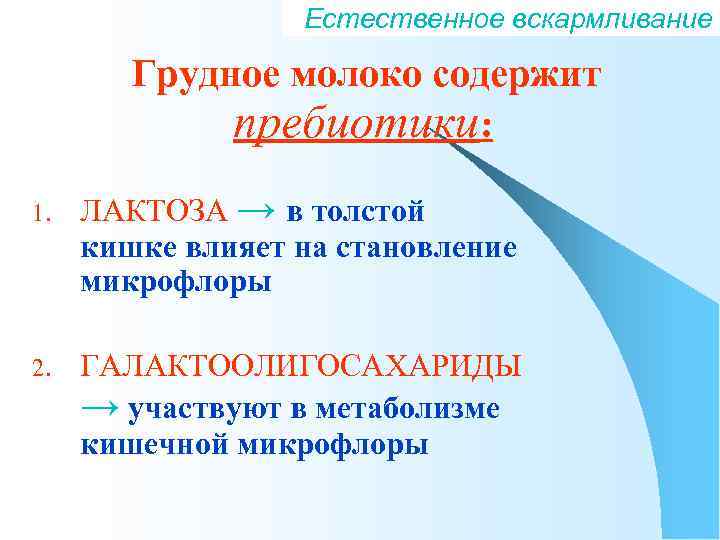 Естественное вскармливание

Грудное молоко содержит пребиотики:

1. ЛАКТОЗА → в толстой кишке влияет на становление микрофлоры

2. ГАЛАКТООЛИГОСАХАРИДЫ → участвуют в метаболизме кишечной микрофлоры